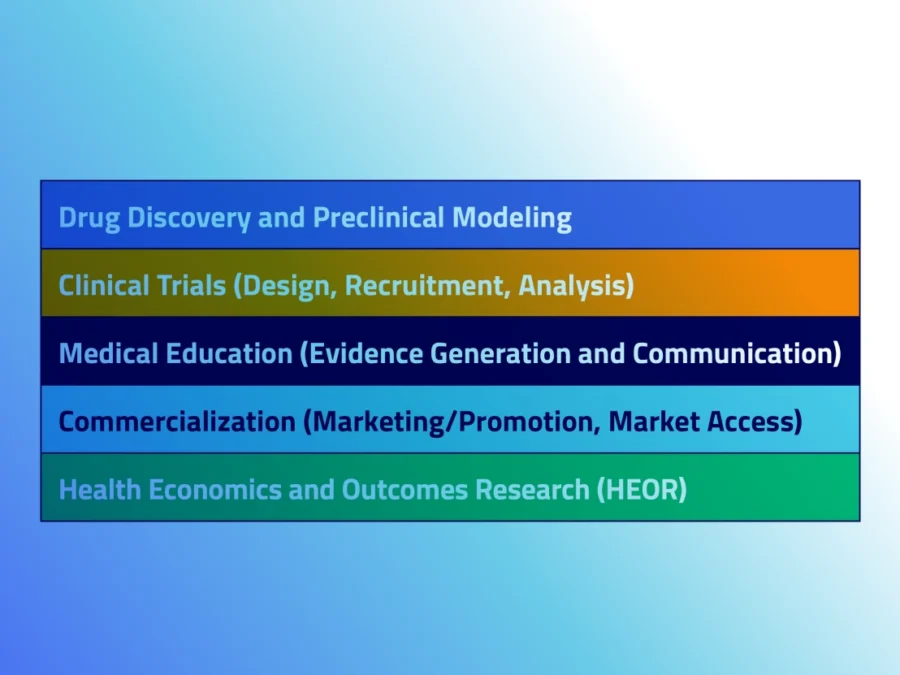 Drug Discovery and Preclinical Modeling

Clinical Trials (Design, Recruitment, Analysis)

Medical Education (Evidence Generation and Communication)

Commercialization (Marketing/Promotion, Market Access)

Health Economics and Outcomes Research (HEOR)